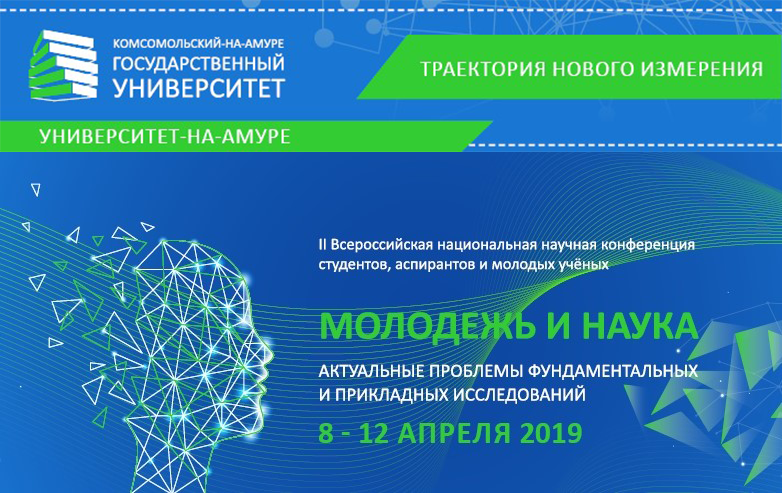 КОМСОМОЛЬСКИЙ-НА-АМУРЕ
ГОСУДАРСТВЕННЫЙ
УНИВЕРСИТЕТ

ТРАЕКТОРИЯ НОВОГО ИЗМЕРЕНИЯ

УНИВЕРСИТЕТ-НА-АМУРЕ

II Всероссийская национальная научная конференция студентов, аспирантов и молодых учёных

МОЛОДЕЖЬ И НАУКА

АКТУАЛЬНЫЕ ПРОБЛЕМЫ ФУНДАМЕНТАЛЬНЫХ И ПРИКЛАДНЫХ ИССЛЕДОВАНИЙ

8 - 12 АПРЕЛЯ 2019